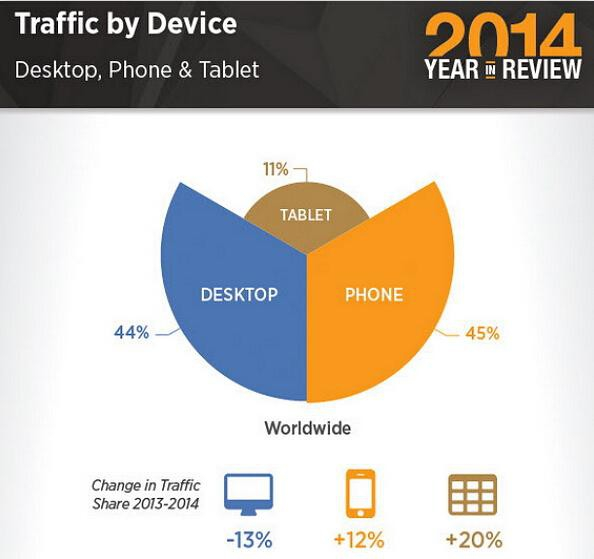 Traffic by Device

Desktop, Phone & Tablet

2014 YEAR IN REVIEW

11%

TABLET

DESKTOP

PHONE

44%

45%

Worldwide

Change in Traffic Share 2013-2014

-13%

+12%

+20%